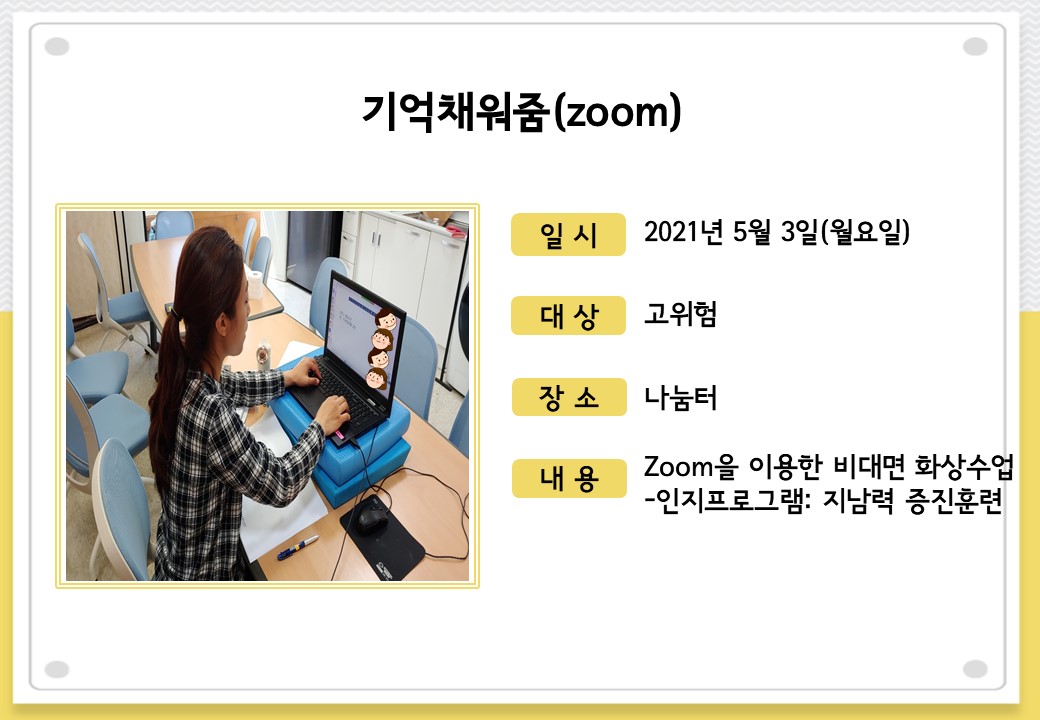 기억채워줌(zoom)

일 시 2021년 5월 3일(월요일)

대 상 고위험

장 소 나눔터

내 용 Zoom을 이용한 비대면 화상수업
-인지프로그램: 지남력 증진훈련